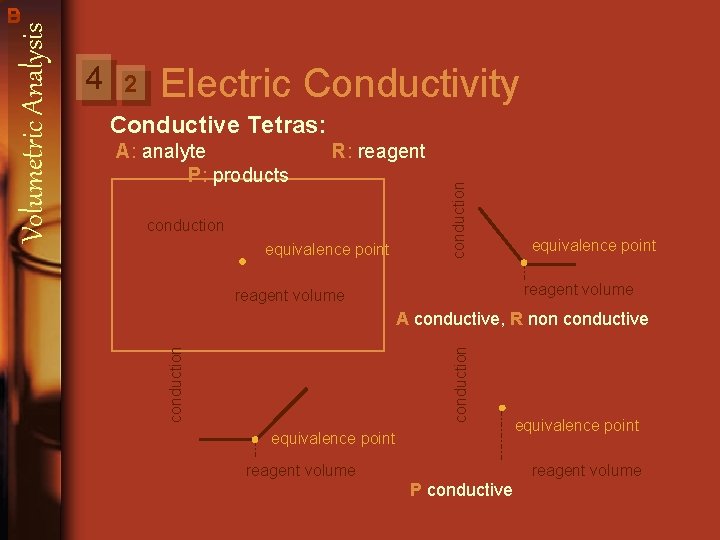 B

Volumetric Analysis

4 2 Electric Conductivity

Conductive Tetras:

A: analyte

R: reagent

P: products

conduction

equivalence point

reagent volume

conduction

equivalence point

reagent volume

A conductive, R non conductive

conduction

equivalence point

reagent volume

conduction

equivalence point

reagent volume

P conductive